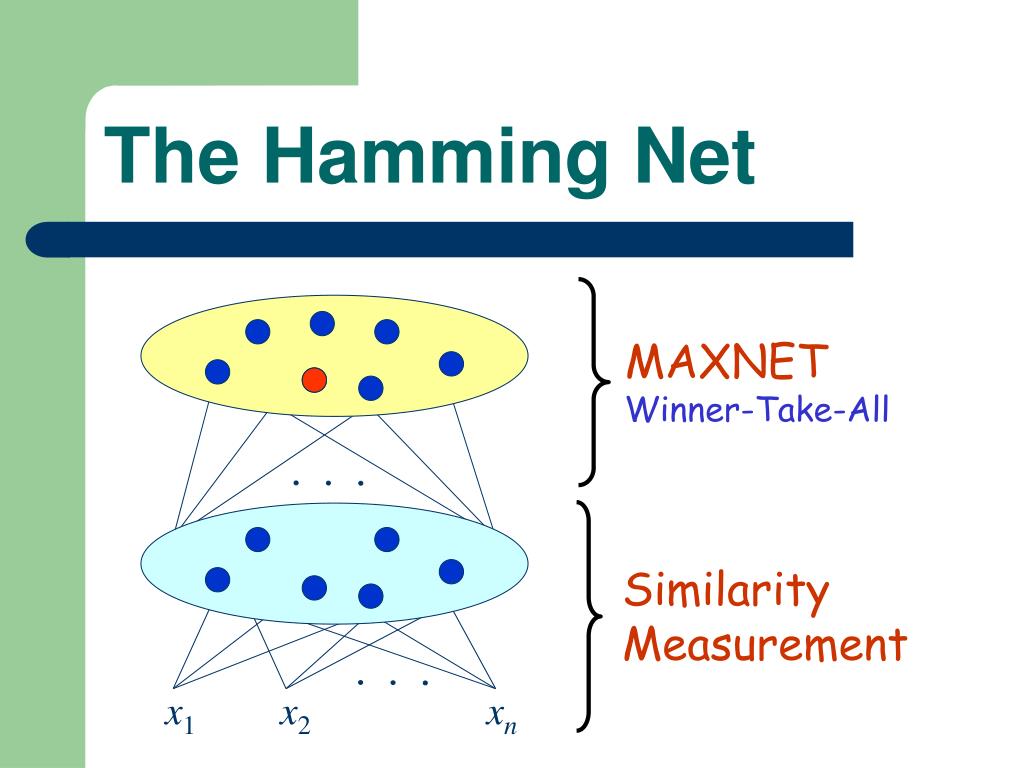 The Hamming Net

MAXNET
Winner-Take-All

. . .

Similarity
Measurement

. . .

$x_1$ $x_2$ $x_n$